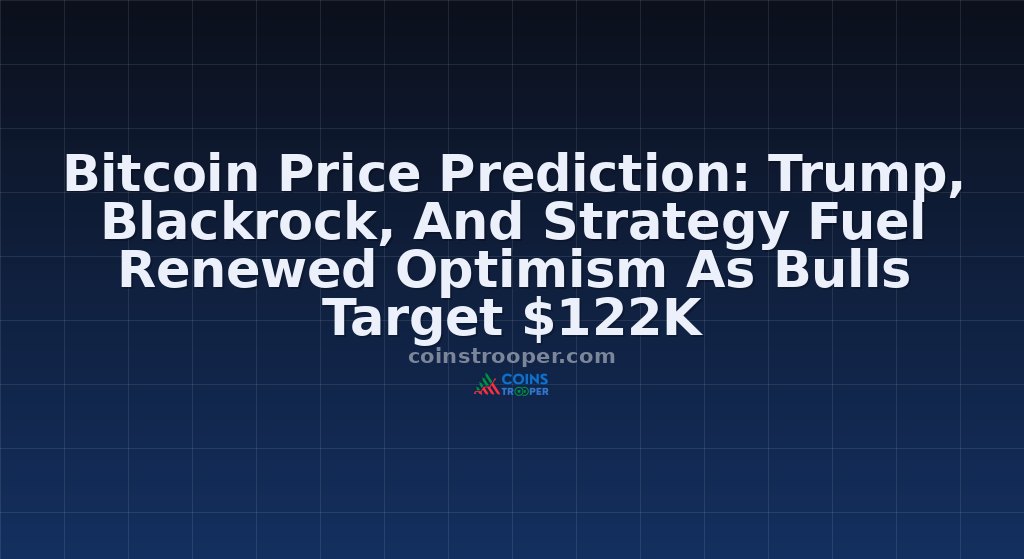 Bitcoin Price Prediction: Trump, Blackrock, And Strategy Fuel Renewed Optimism As Bulls Target \$122K

coinstrooper.com

COINS TROOPER